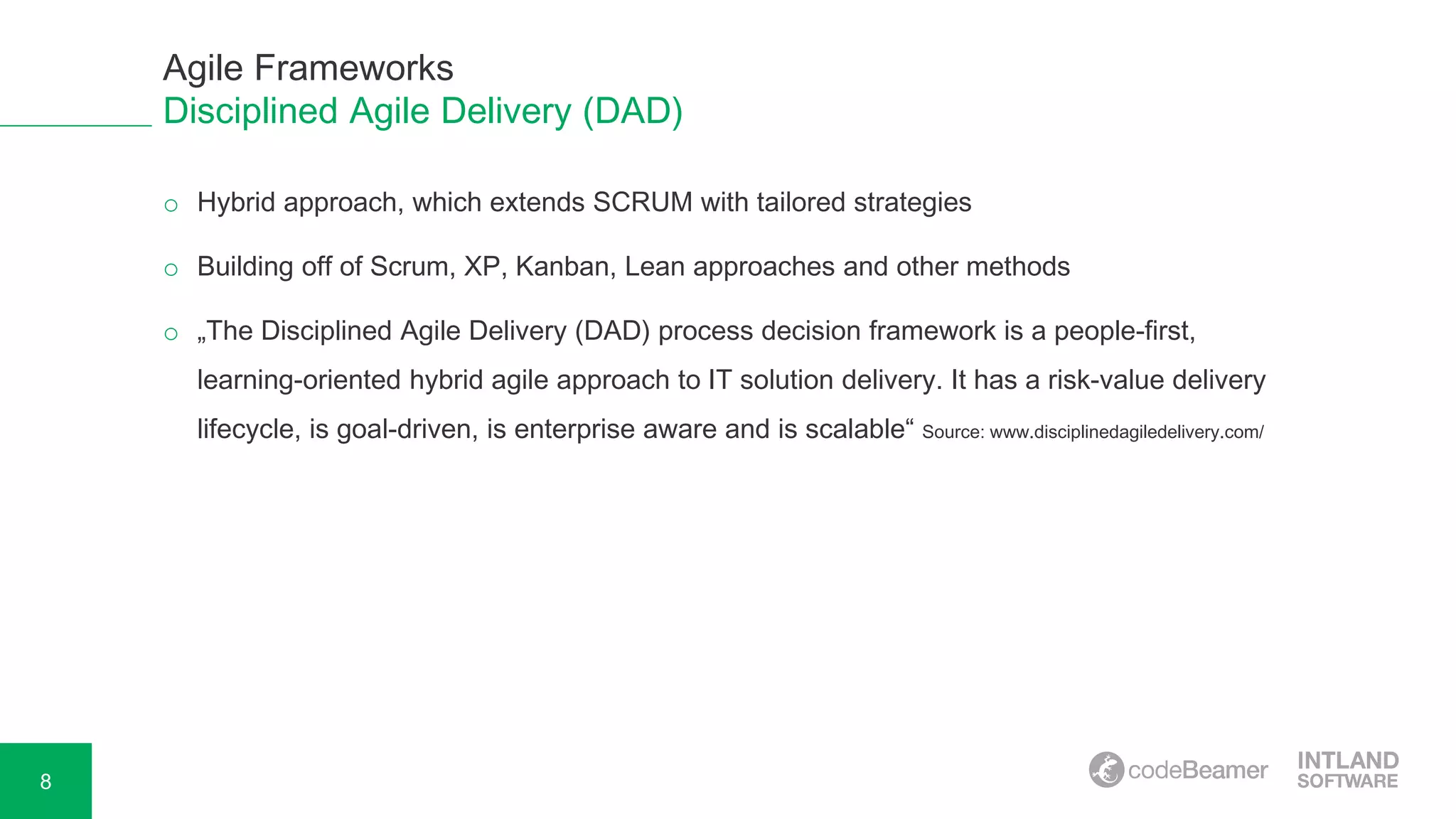 Agile Frameworks
Disciplined Agile Delivery (DAD)

○ Hybrid approach, which extends SCRUM with tailored strategies

○ Building off of Scrum, XP, Kanban, Lean approaches and other methods

○ „The Disciplined Agile Delivery (DAD) process decision framework is a people-first, learning-oriented hybrid agile approach to IT solution delivery. It has a risk-value delivery lifecycle, is goal-driven, is enterprise aware and is scalable“ Source: www.disciplinedagiledelivery.com/

8

codeBeamer

INTLAND SOFTWARE